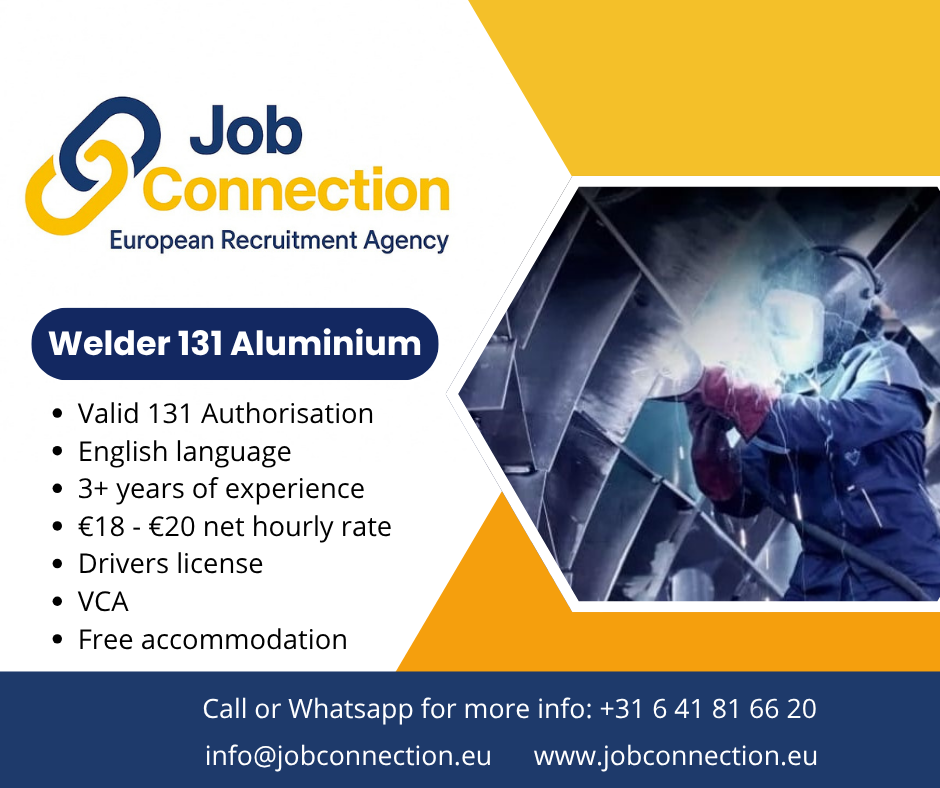 Job Connection
European Recruitment Agency

Welder 131 Aluminium

- Valid 131 Authorisation
- English language
- 3+ years of experience
- €18 - €20 net hourly rate
- Drivers license
- VCA
- Free accommodation

Call or Whatsapp for more info: +31 6 41 81 66 20

info@jobconnection.eu www.jobconnection.eu